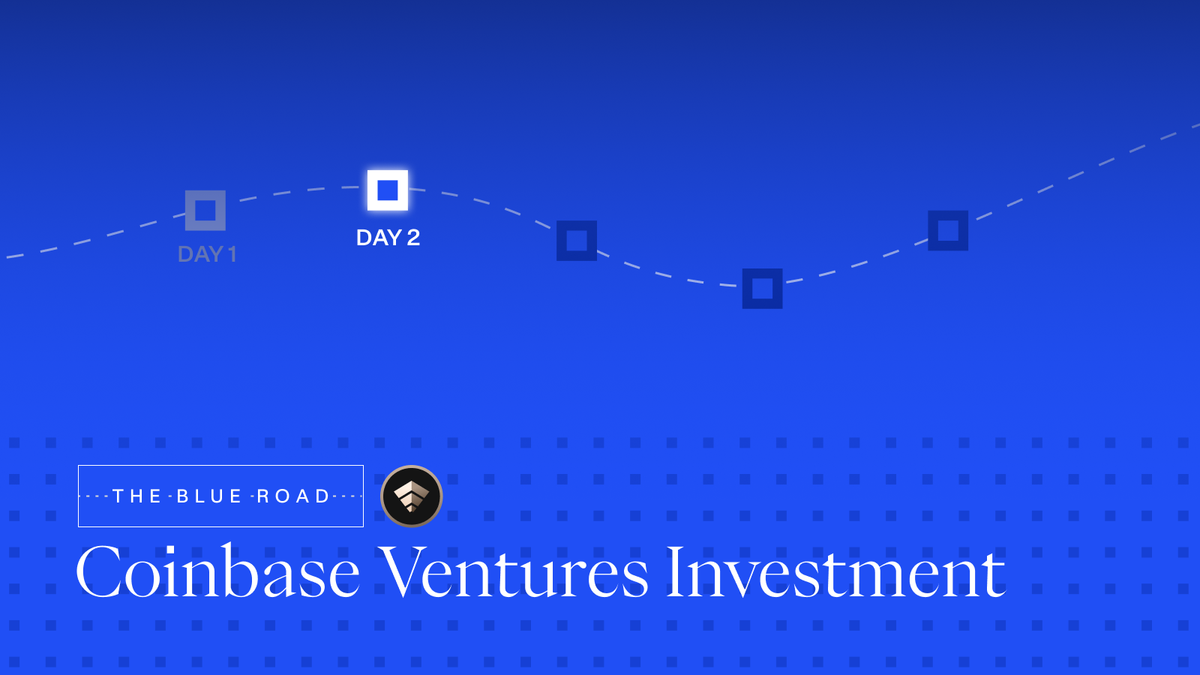 DAY 1
DAY 2

THE BLUE ROAD

Coinbase Ventures Investment